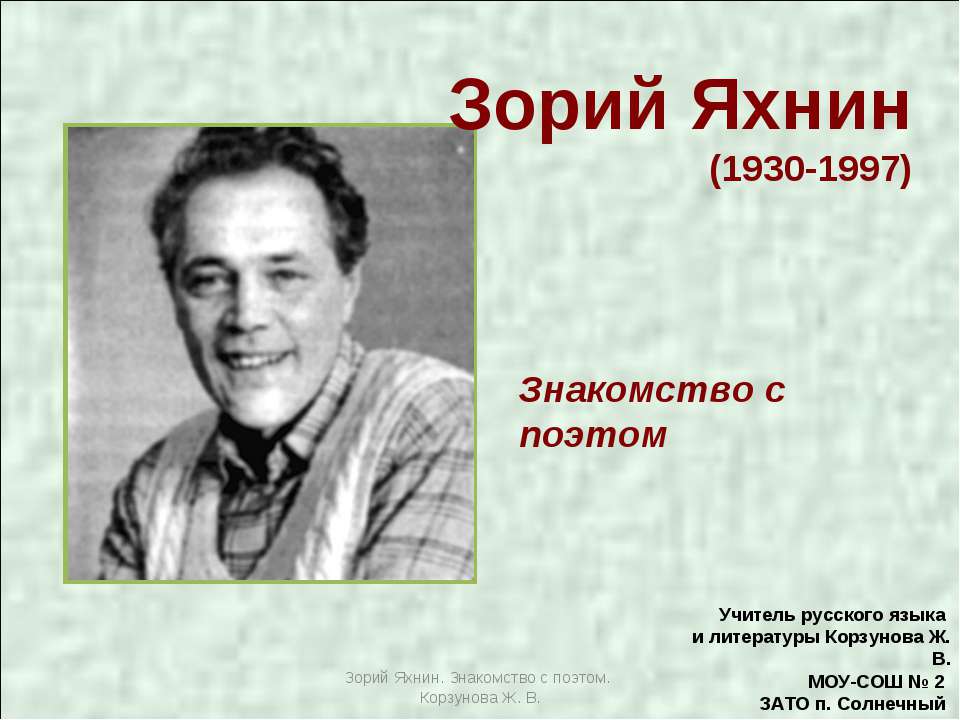 Зорий Яхнин

(1930-1997)

Знакомство с поэтом

Учитель русского языка и литературы Корзунова Ж. В.
МОУ-СОШ № 2
ЗАТО п. Солнечный

Зорий Яхнин. Знакомство с поэтом. Корзунова Ж. В.